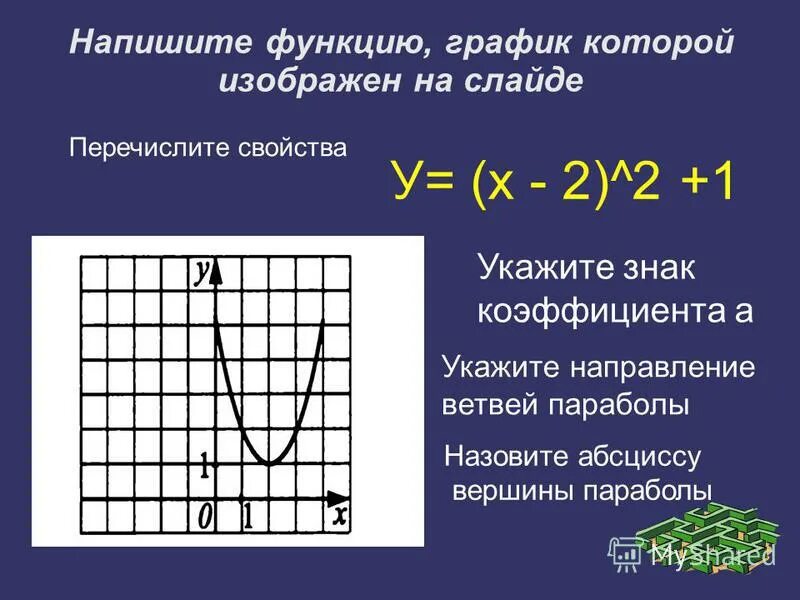 Напишите функцию, график которой изображен на слайде

Перечислите свойства

У= (х - 2)^2 +1

y
1
0
1
x

Укажите знак коэффициента а

Укажите направление ветвей параболы

Назовите абсциссу вершины параболы

MyShared